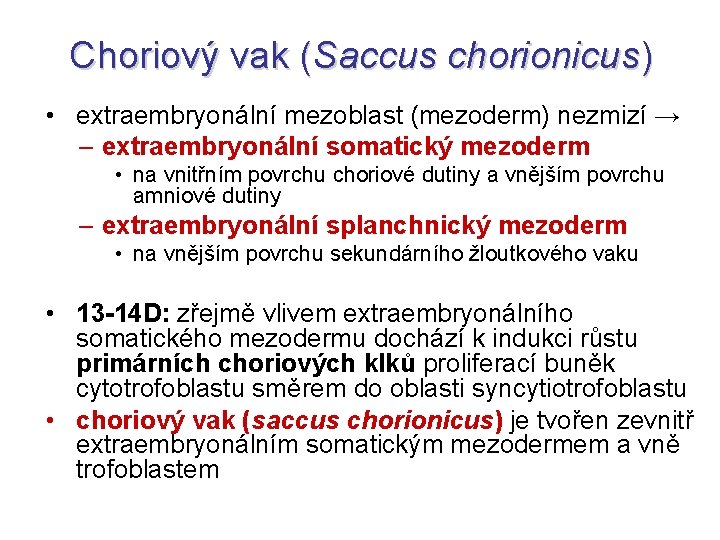 Choriový vak (Saccus chorionicus)

• extraembryonální mezoblast (mezoderm) nezmizí →
– extraembryonální somatický mezoderm
• na vnitřním povrchu choriové dutiny a vnějším povrchu amniové dutiny
– extraembryonální splanchnický mezoderm
• na vnějším povrchu sekundárního žloutkového vaku

• 13-14D: zřejmě vlivem extraembryonálního somatického mezodermu dochází k indukci růstu primárních choriových klků proliferací buněk cytotrofoblastu směrem do oblasti syncytiotrofoblastu
• choriový vak (saccus chorionicus) je tvořen zevnitř extraembryonálním somatickým mezodermem a vně trofoblastem